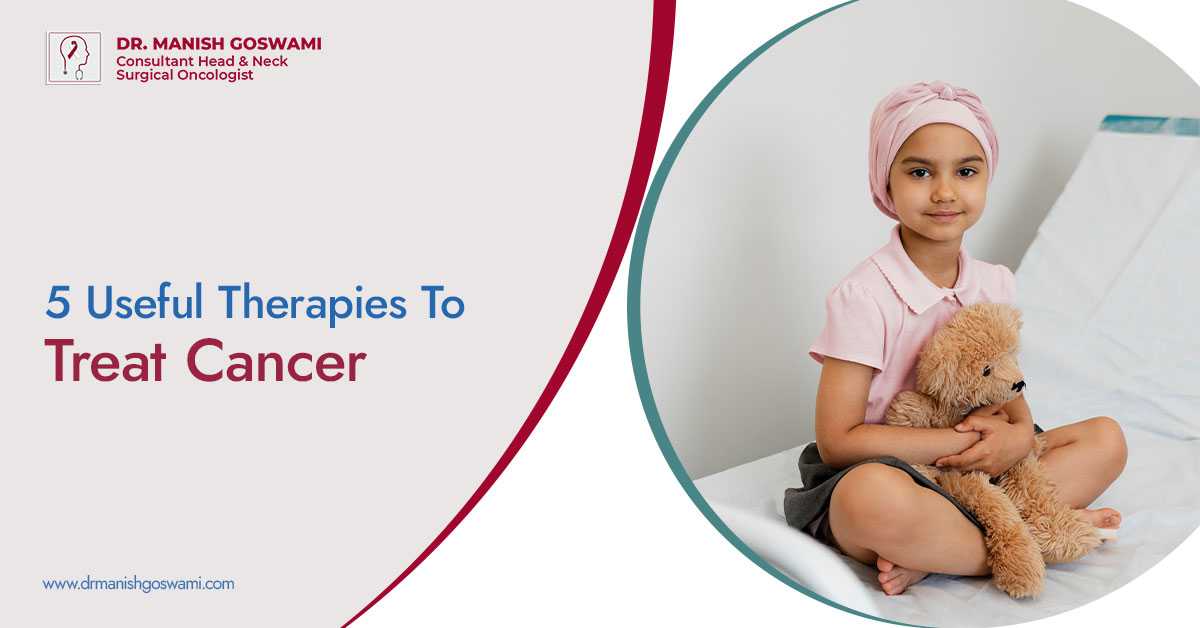 DR. MANISH GOSWAMI
Consultant Head & Neck
Surgical Oncologist

5 Useful Therapies To
Treat Cancer

www.drmanishgoswami.com